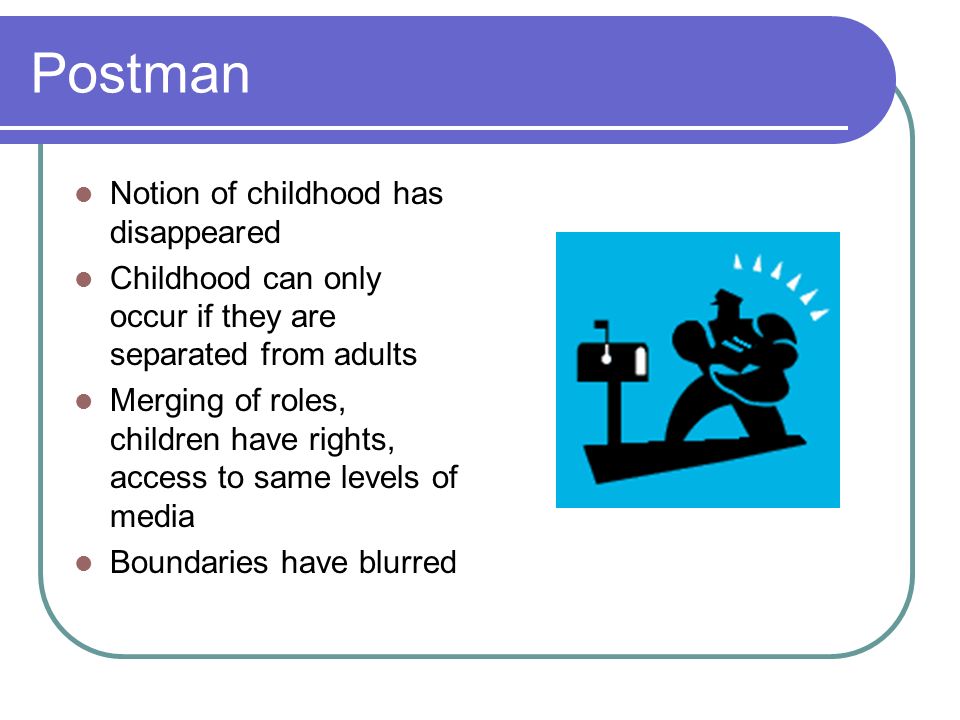 Postman

- Notion of childhood has disappeared
- Childhood can only occur if they are separated from adults
- Merging of roles, children have rights, access to same levels of media
- Boundaries have blurred